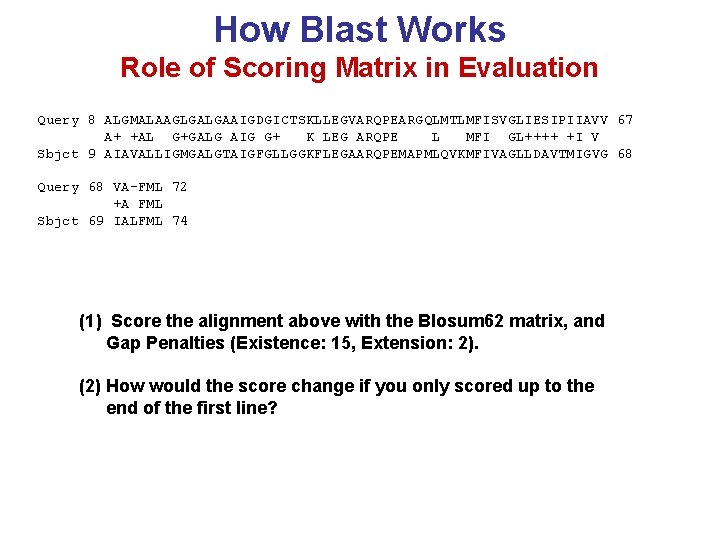 How Blast Works
Role of Scoring Matrix in Evaluation

Query 8 ALGMALAAGLGALGAAIGDGICTSKLLEGVARQPEARGQLMTLMFISVGLIESIPIIAVV 67
A+ +AL G+GALG AIG G+ K LEG ARQPE L MFI GL++++ +I V
Sbjct 9 AIAVALLIGMGALGTAIGFGLLGGKFLEGAARQPEMAPMLQVKMFIVAGLLDAVTMIGVG 68

Query 68 VA-FML 72
+A FML
Sbjct 69 IALFML 74

(1) Score the alignment above with the Blosum62 matrix, and Gap Penalties (Existence: 15, Extension: 2).

(2) How would the score change if you only scored up to the end of the first line?